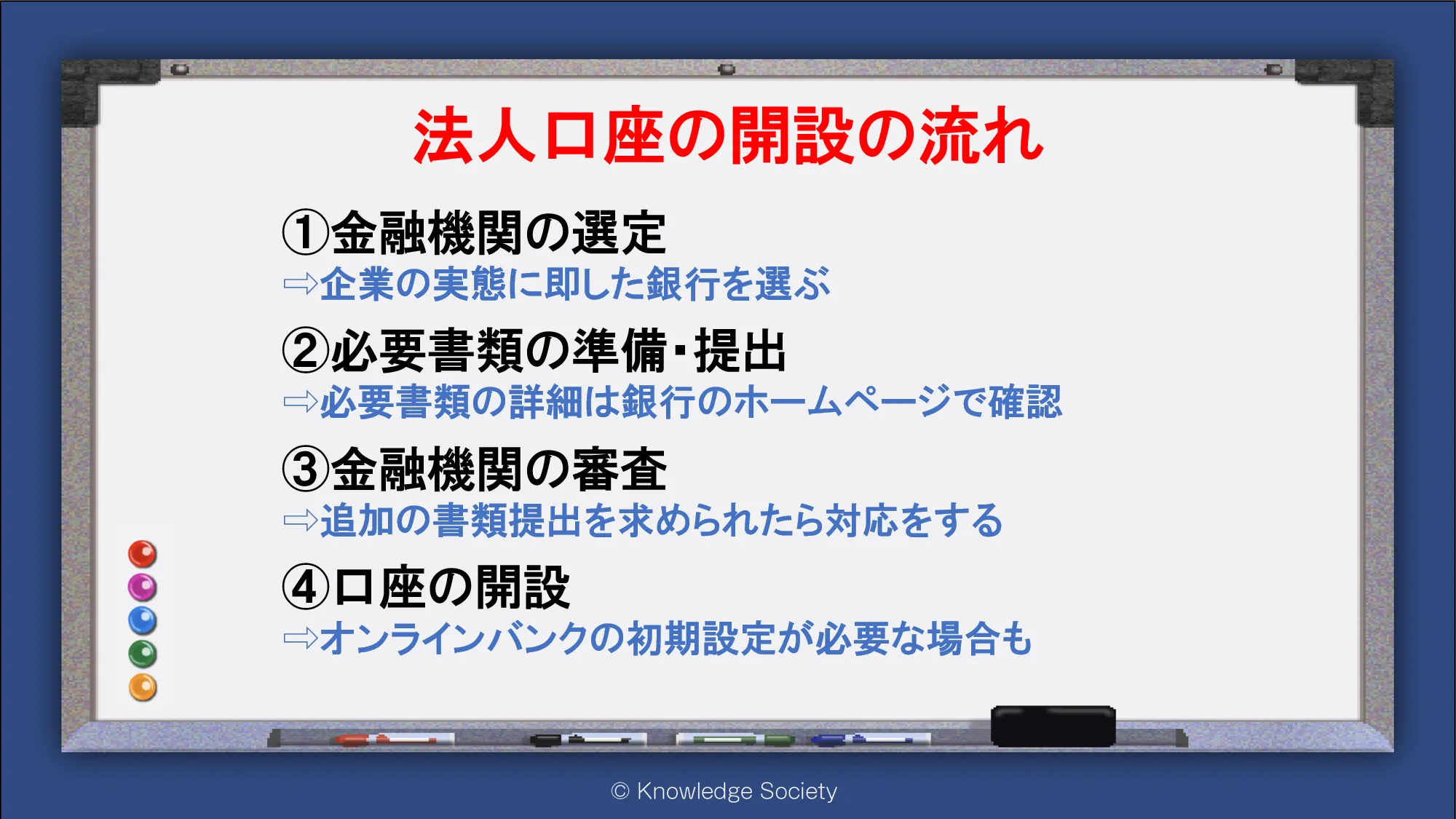 法人口座の開設の流れ

①金融機関の選定
⇨企業の実態に即した銀行を選ぶ

②必要書類の準備・提出
⇨必要書類の詳細は銀行のホームページで確認

③金融機関の審査
⇨追加の書類提出を求められたら対応をする

④口座の開設
⇨オンラインバンクの初期設定が必要な場合も

© Knowledge Society